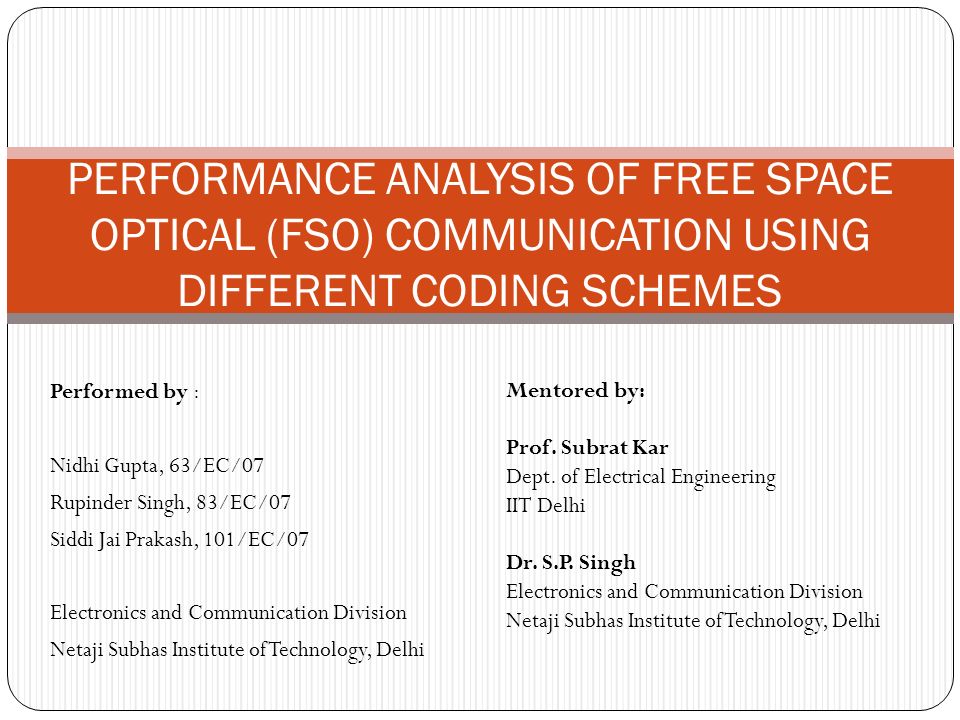 PERFORMANCE ANALYSIS OF FREE SPACE OPTICAL (FSO) COMMUNICATION USING DIFFERENT CODING SCHEMES

Performed by :

Nidhi Gupta, 63/EC/07
Rupinder Singh, 83/EC/07
Siddi Jai Prakash, 101/EC/07

Electronics and Communication Division
Netaji Subhas Institute of Technology, Delhi

Mentored by:

Prof. Subrat Kar
Dept. of Electrical Engineering
IIT Delhi

Dr. S.P. Singh
Electronics and Communication Division
Netaji Subhas Institute of Technology, Delhi